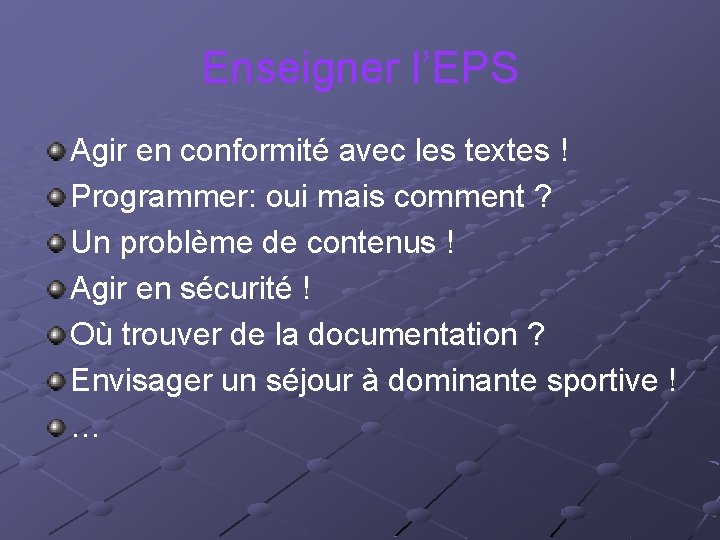 Enseigner l’EPS

Agir en conformité avec les textes !
Programmer: oui mais comment ?
Un problème de contenus !
Agir en sécurité !
Où trouver de la documentation ?
Envisager un séjour à dominante sportive !
…